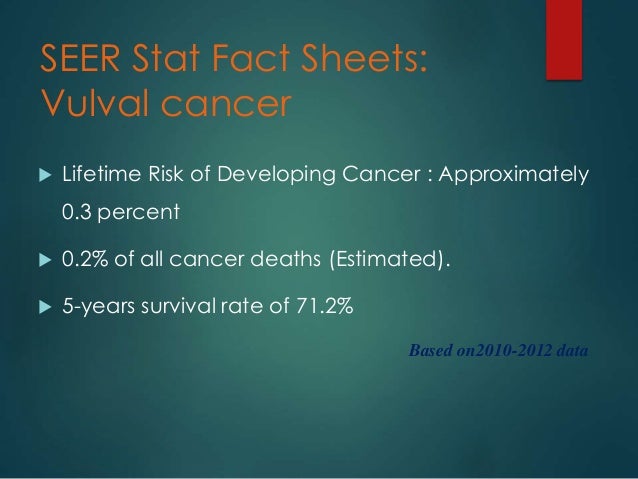 SEER Stat Fact Sheets: Vulval cancer

Lifetime Risk of Developing Cancer : Approximately 0.3 percent

0.2% of all cancer deaths (Estimated).

5-years survival rate of 71.2%

Based on2010-2012 data